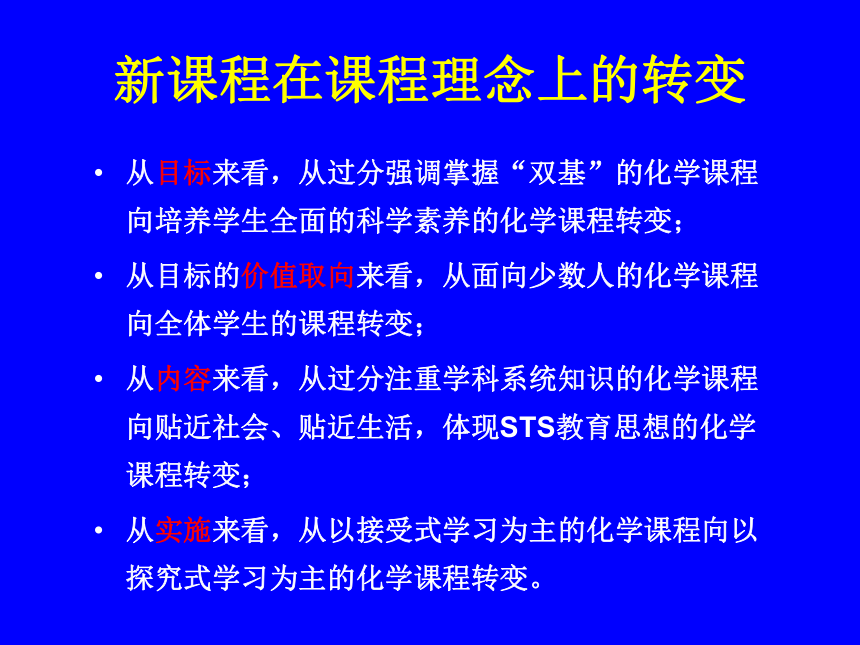 新课程在课程理念上的转变

• 从目标来看，从过分强调掌握“双基”的化学课程向培养学生全面的科学素养的化学课程转变；

• 从目标的价值取向来看，从面向少数人的化学课程向全体学生的课程转变；

• 从内容来看，从过分注重学科系统知识的化学课程向贴近社会、贴近生活，体现STS教育思想的化学课程转变；

• 从实施来看，从以接受式学习为主的化学课程向以探究式学习为主的化学课程转变。